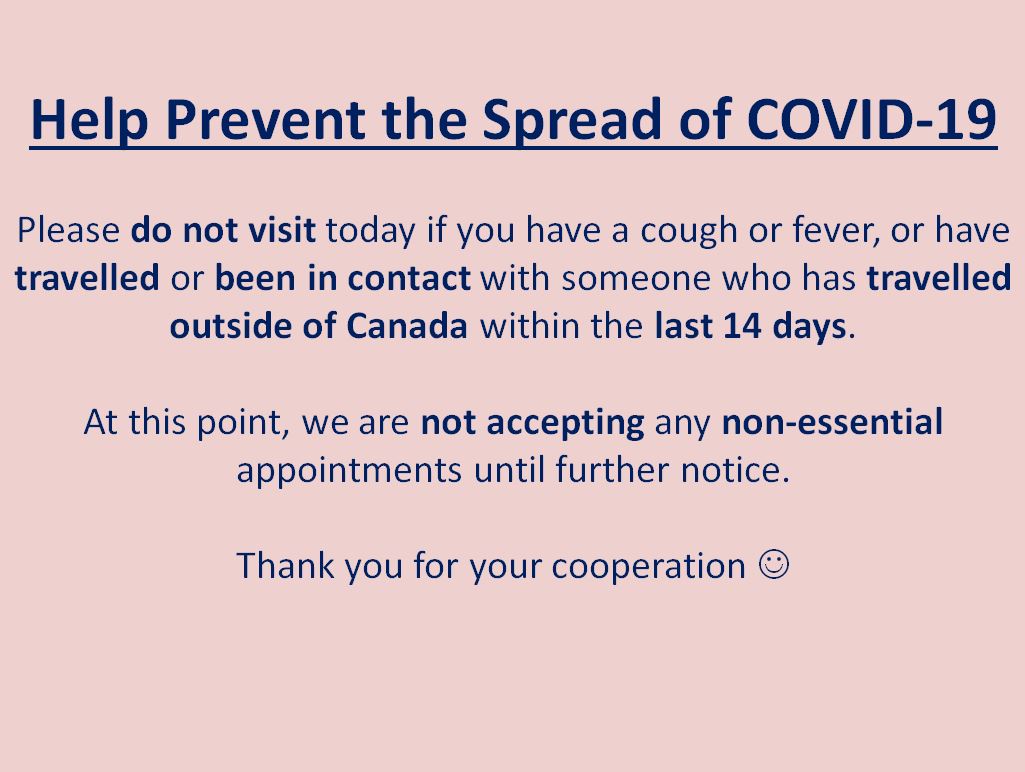 Help Prevent the Spread of COVID-19

Please do not visit today if you have a cough or fever, or have travelled or been in contact with someone who has travelled outside of Canada within the last 14 days.

At this point, we are not accepting any non-essential appointments until further notice.

Thank you for your cooperation ☺